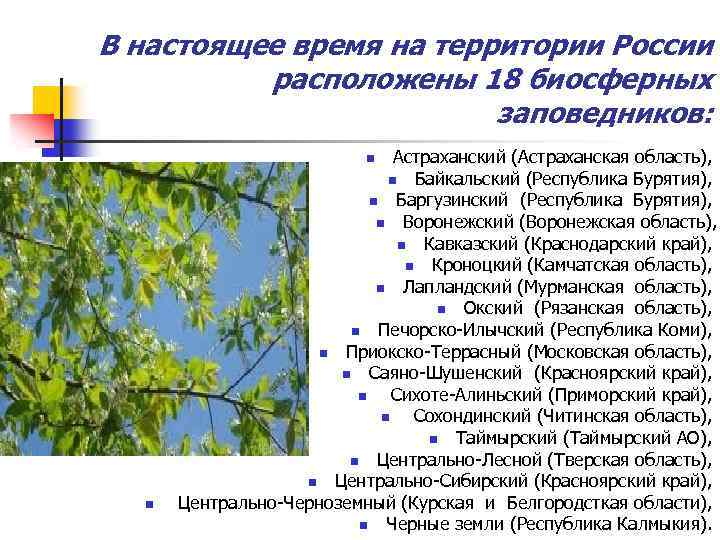 В настоящее время на территории России расположены 18 биосферных заповедников:

- Астраханский (Астраханская область),
- Байкальский (Республика Бурятия),
- Баргузинский (Республика Бурятия),
- Воронежский (Воронежская область),
- Кавказский (Краснодарский край),
- Кроноцкий (Камчатская область),
- Лапландский (Мурманская область),
- Окский (Рязанская область),
- Печорско-Илычский (Республика Коми),
- Приокско-Террасный (Московская область),
- Саяно-Шушенский (Красноярский край),
- Сихоте-Алиньский (Приморский край),
- Сохондинский (Читинская область),
- Таймырский (Таймырский АО),
- Центрально-Лесной (Тверская область),
- Центрально-Сибирский (Красноярский край),
- Центрально-Черноземный (Курская и Белгородсткая области),
- Черные земли (Республика Калмыкия).